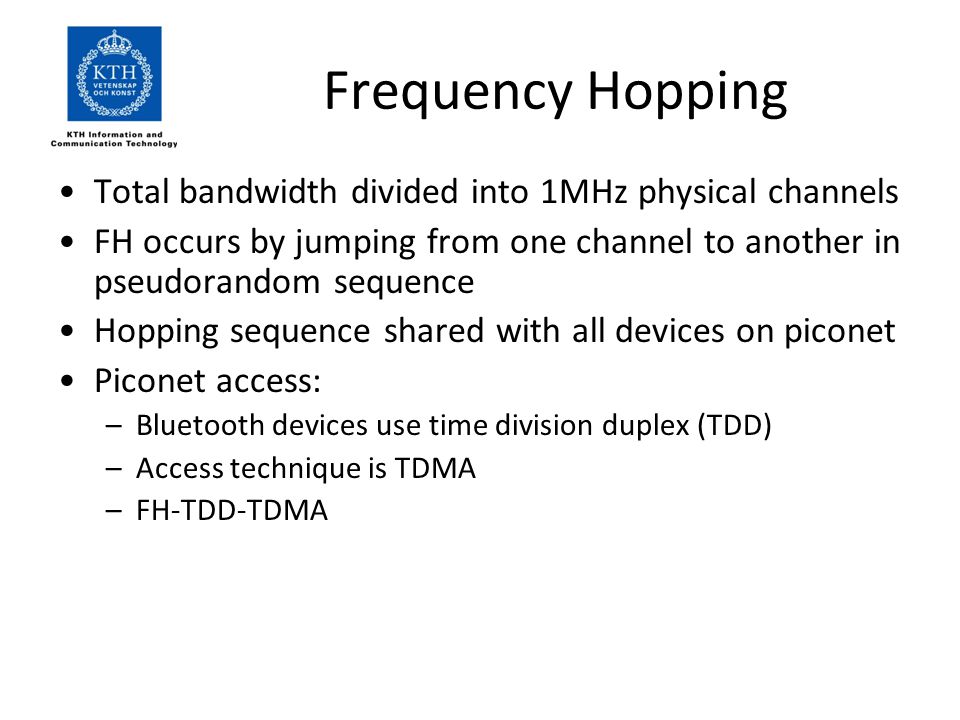 KTH
VETENSKAP
OCH KONST

KTH Information and Communication Technology

Frequency Hopping

• Total bandwidth divided into 1MHz physical channels
• FH occurs by jumping from one channel to another in pseudorandom sequence
• Hopping sequence shared with all devices on piconet
• Piconet access:
– Bluetooth devices use time division duplex (TDD)
– Access technique is TDMA
– FH-TDD-TDMA